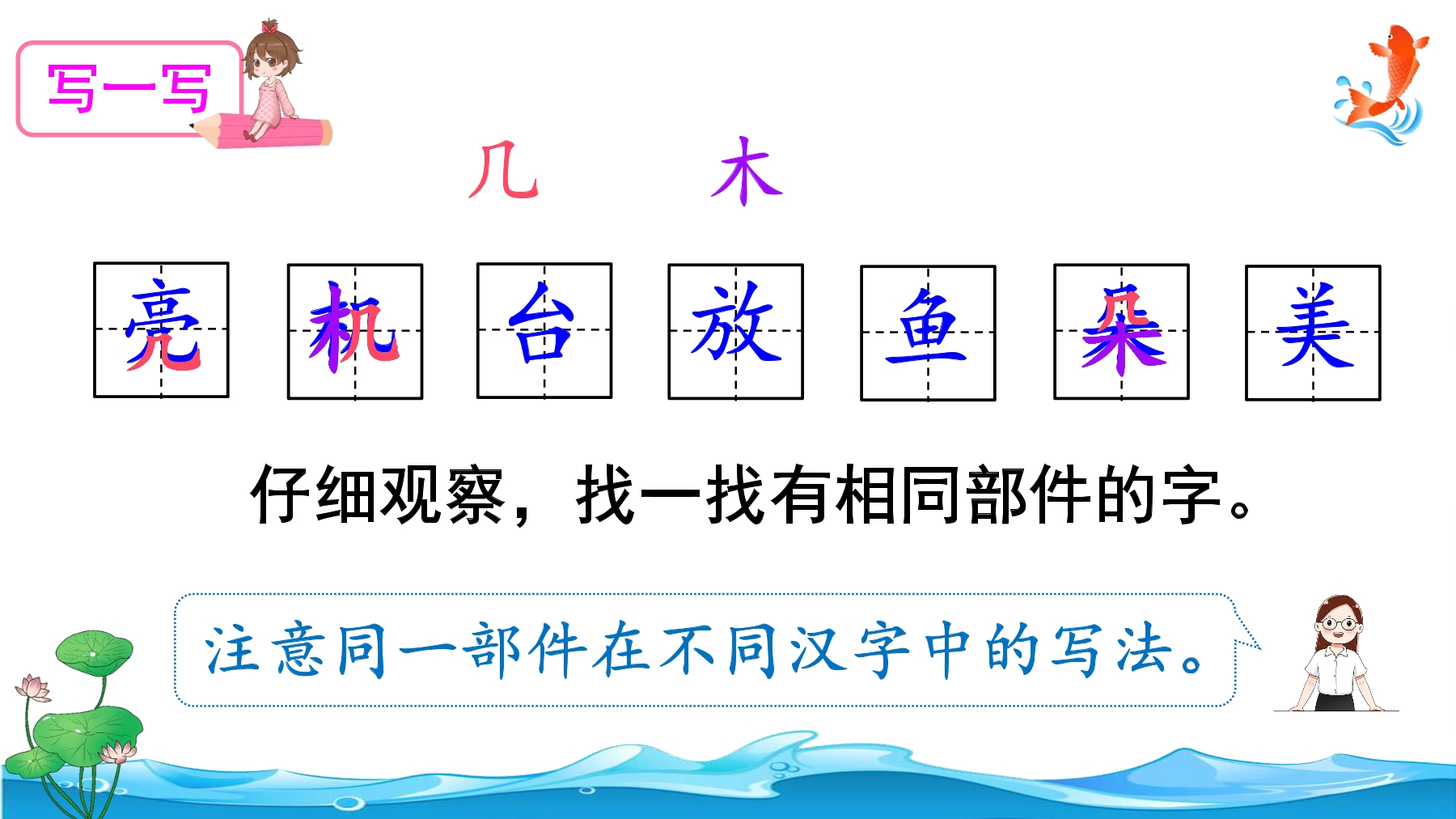 写一写

几 木

亮 机 台 放 鱼 朵 美

仔细观察，找一找有相同部件的字。

注意同一部件在不同汉字中的写法。